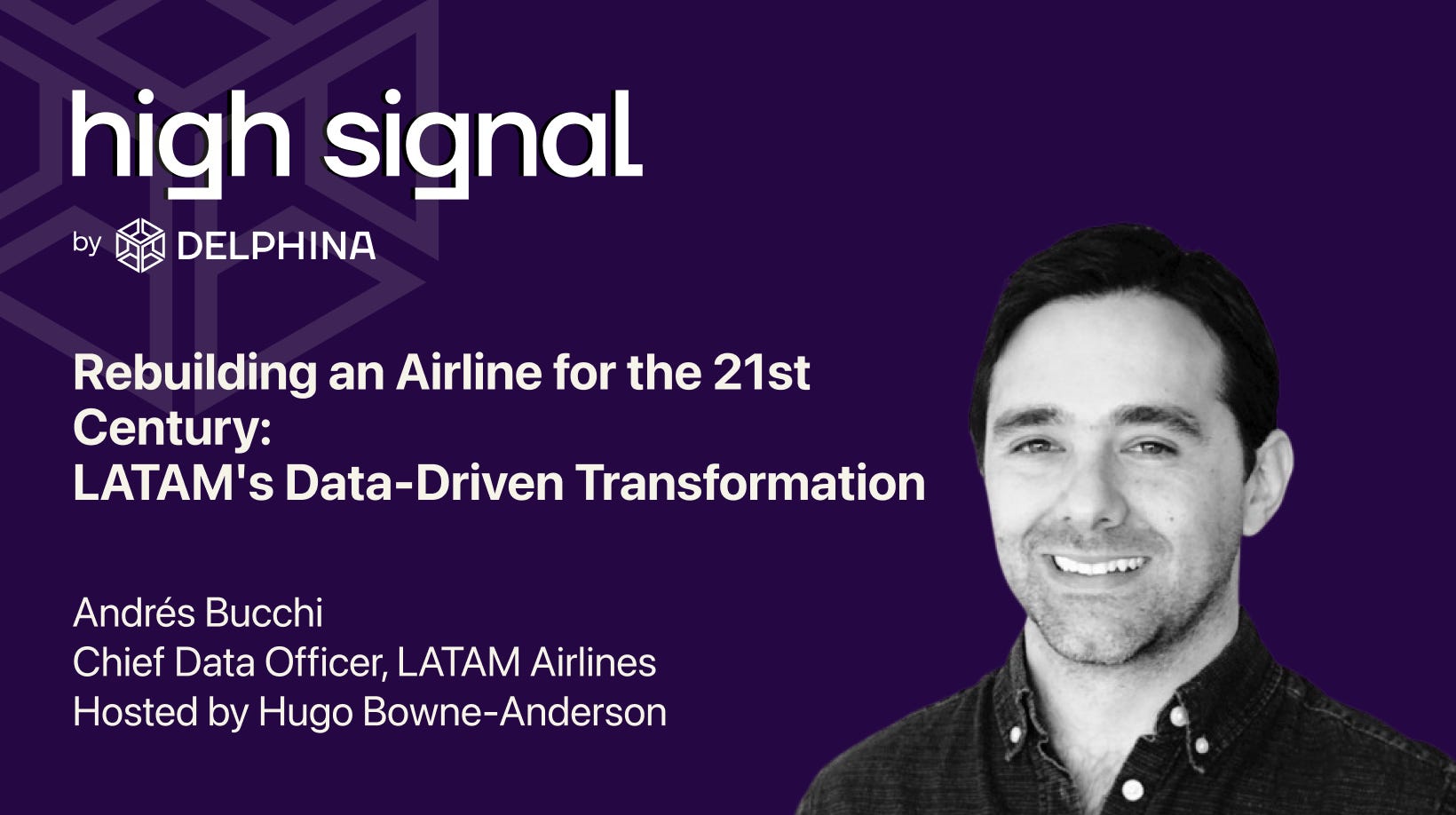 high signal

by DELPHINA

Rebuilding an Airline for the 21st Century:
LATAM's Data-Driven Transformation

Andrés Bucchi
Chief Data Officer, LATAM Airlines
Hosted by Hugo Bowne-Anderson